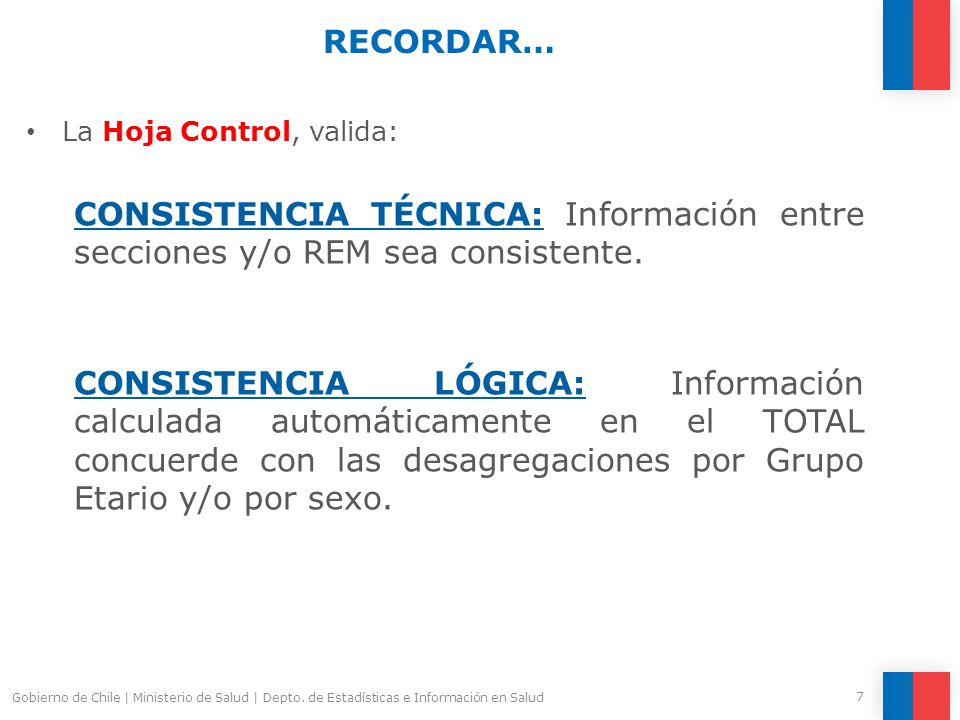 RECORDAR…

• La Hoja Control, valida:

CONSISTENCIA TÉCNICA: Información entre secciones y/o REM sea consistente.

CONSISTENCIA LÓGICA: Información calculada automáticamente en el TOTAL concuerde con las desagregaciones por Grupo Etario y/o por sexo.

Gobierno de Chile | Ministerio de Salud | Depto. de Estadísticas e Información en Salud

7